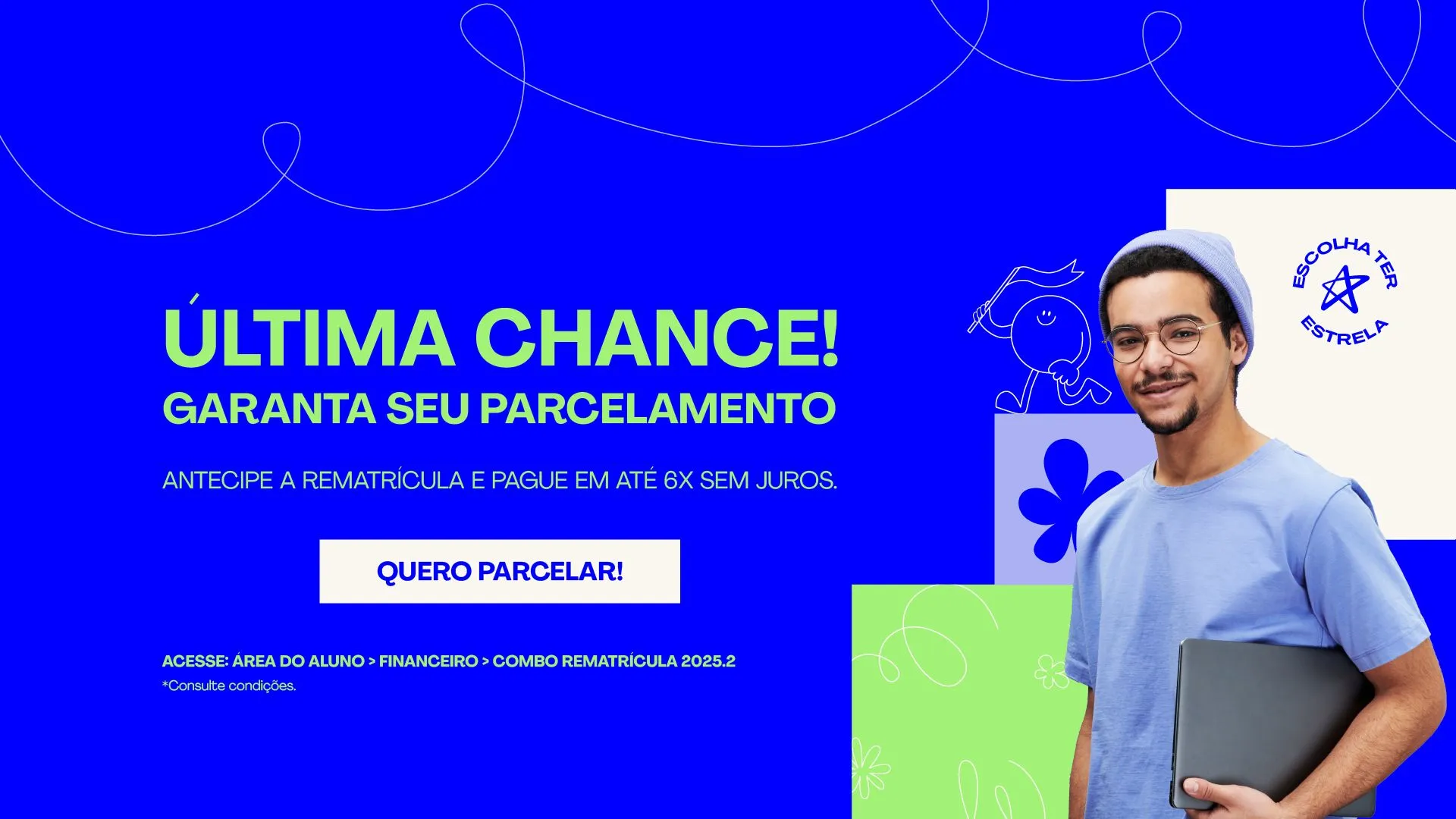 ÚLTIMA CHANCE!
GARANTA SEU PARCELAMENTO

ANTECIPE A REMATRÍCULA E PAGUE EM ATÉ 6X SEM JUROS.

QUERO PARCELAR!

ACESSE: ÁREA DO ALUNO > FINANCEIRO > COMBO REMATRÍCULA 2025.2
*Consulte condições.

ESCOLHA TER ESTRELA